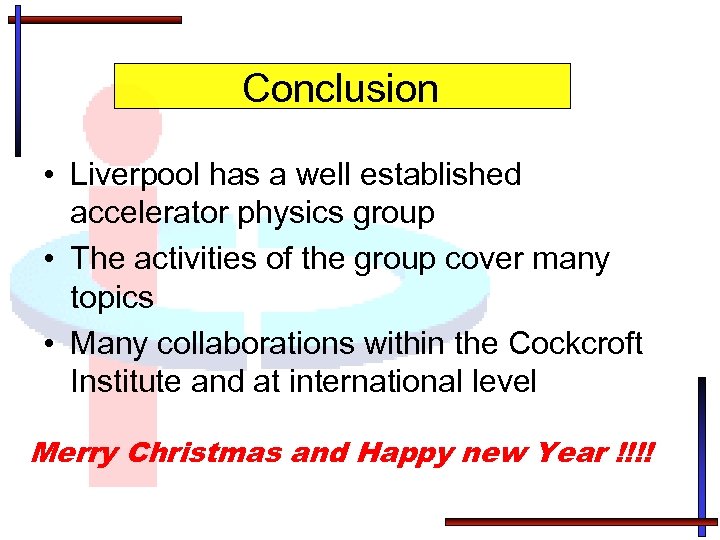 Conclusion

• Liverpool has a well established accelerator physics group

• The activities of the group cover many topics

• Many collaborations within the Cockcroft Institute and at international level

Merry Christmas and Happy new Year !!!!